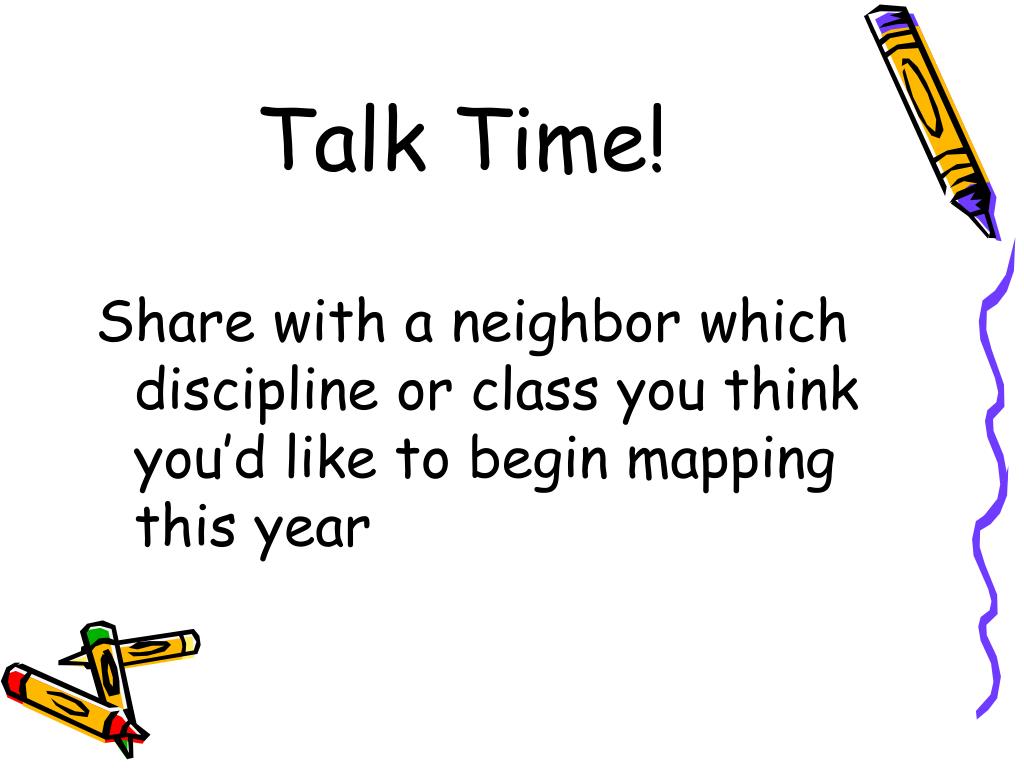 Talk Time!

Share with a neighbor which discipline or class you think you'd like to begin mapping this year